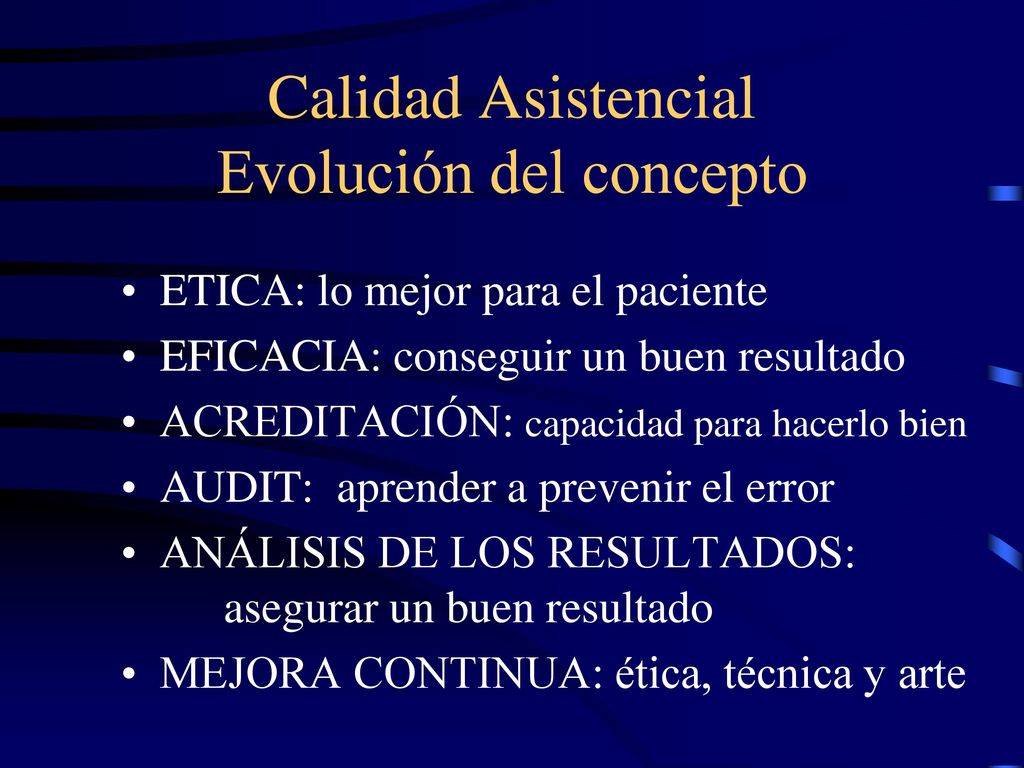 Calidad Asistencial
Evolución del concepto

• ETICA: lo mejor para el paciente
• EFICACIA: conseguir un buen resultado
• ACREDITACIÓN: capacidad para hacerlo bien
• AUDIT: aprender a prevenir el error
• ANÁLISIS DE LOS RESULTADOS: asegurar un buen resultado
• MEJORA CONTINUA: ética, técnica y arte